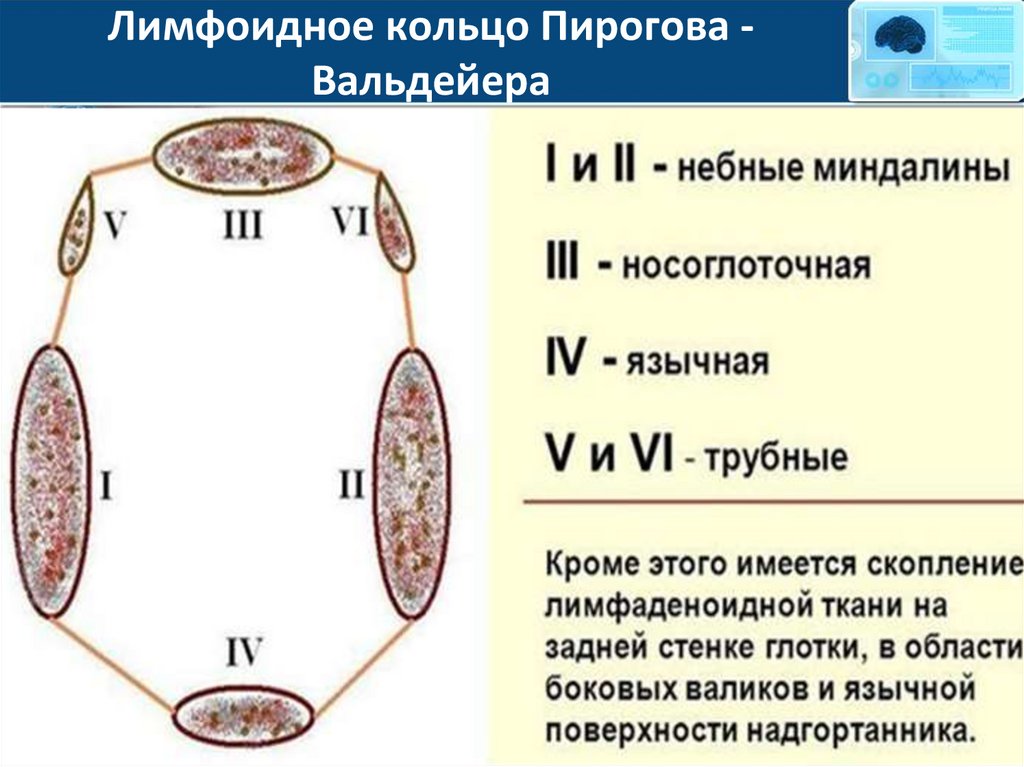 Лимфоидное кольцо Пирогова - Вальдейера

V

III

VI

I

II

IV

I и II - небные миндалины

III - носоглоточная

IV - язычная

V и VI - трубные

Кроме этого имеется скопление лимфаденоидной ткани на задней стенке глотки, в области боковых валиков и язычной поверхности надгортанника.